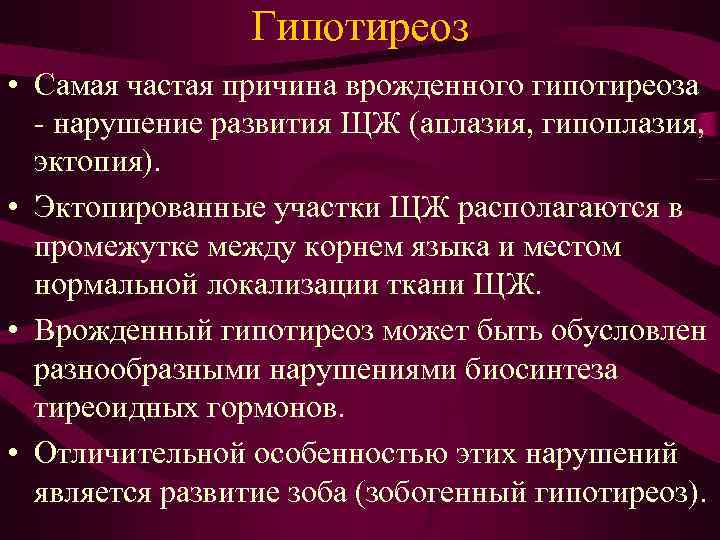 Гипотиреоз

• Самая частая причина врожденного гипотиреоза - нарушение развития ЩЖ (аплазия, гипоплазия, эктопия).

• Эктопированные участки ЩЖ располагаются в промежутке между корнем языка и местом нормальной локализации ткани ЩЖ.

• Врожденный гипотиреоз может быть обусловлен разнообразными нарушениями биосинтеза тиреоидных гормонов.

• Отличительной особенностью этих нарушений является развитие зоба (зобогенный гипотиреоз).